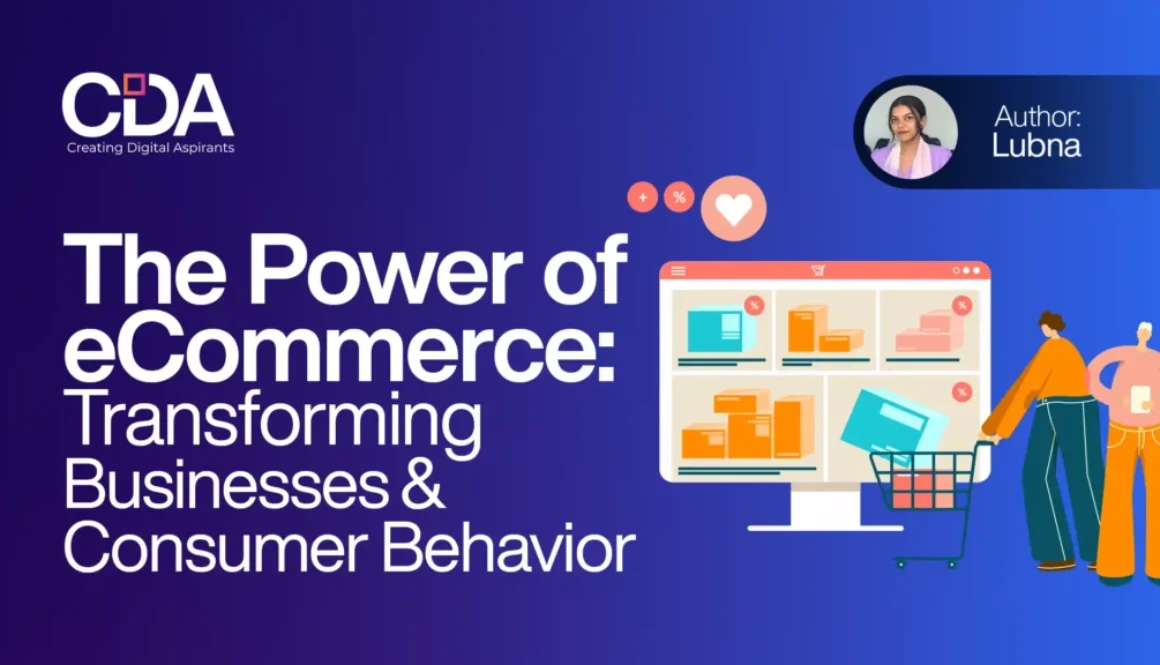 CDA
Creating Digital Aspirants

Author:
Lubna

+ %

The Power of eCommerce: Transforming Businesses & Consumer Behavior

%

%

%